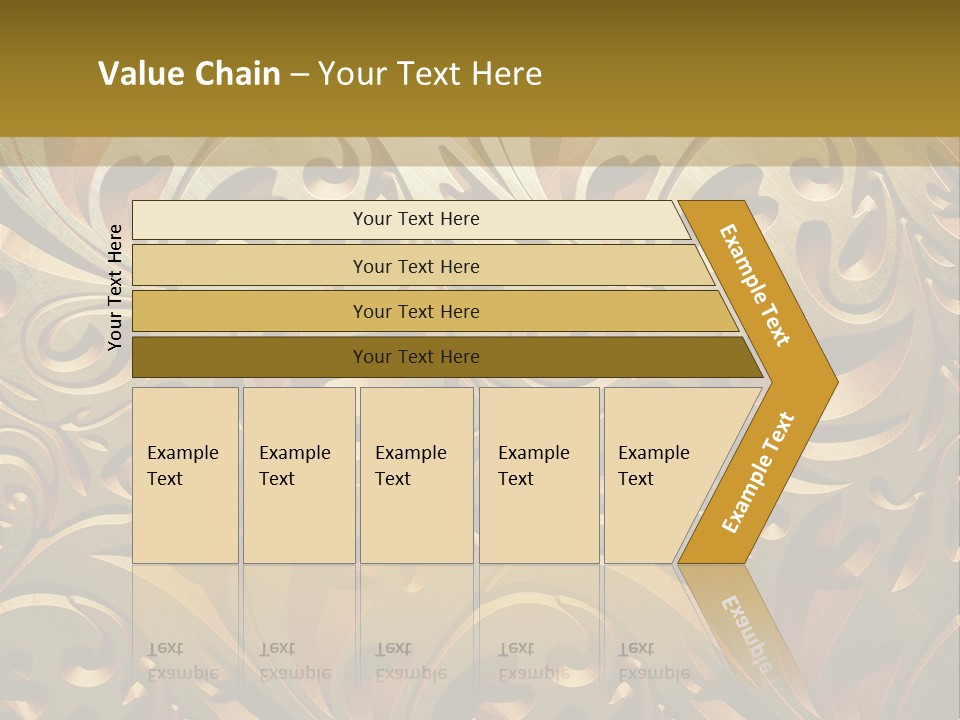 Value Chain – Your Text Here

Your Text Here

Your Text Here

Your Text Here

Your Text Here

Your Text Here

Example Text

Example Text

Example Text

Example Text

Example Text

Example Text

Example Text